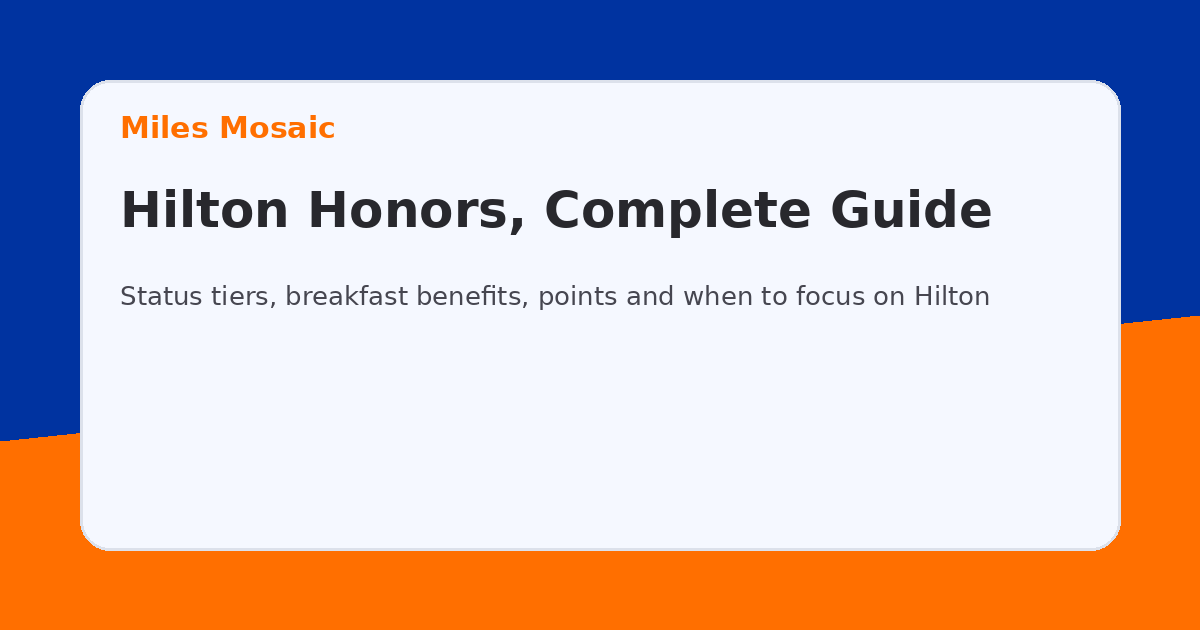 Miles Mosaic

Hilton Honors, Complete Guide

Status tiers, breakfast benefits, points and when to focus on Hilton